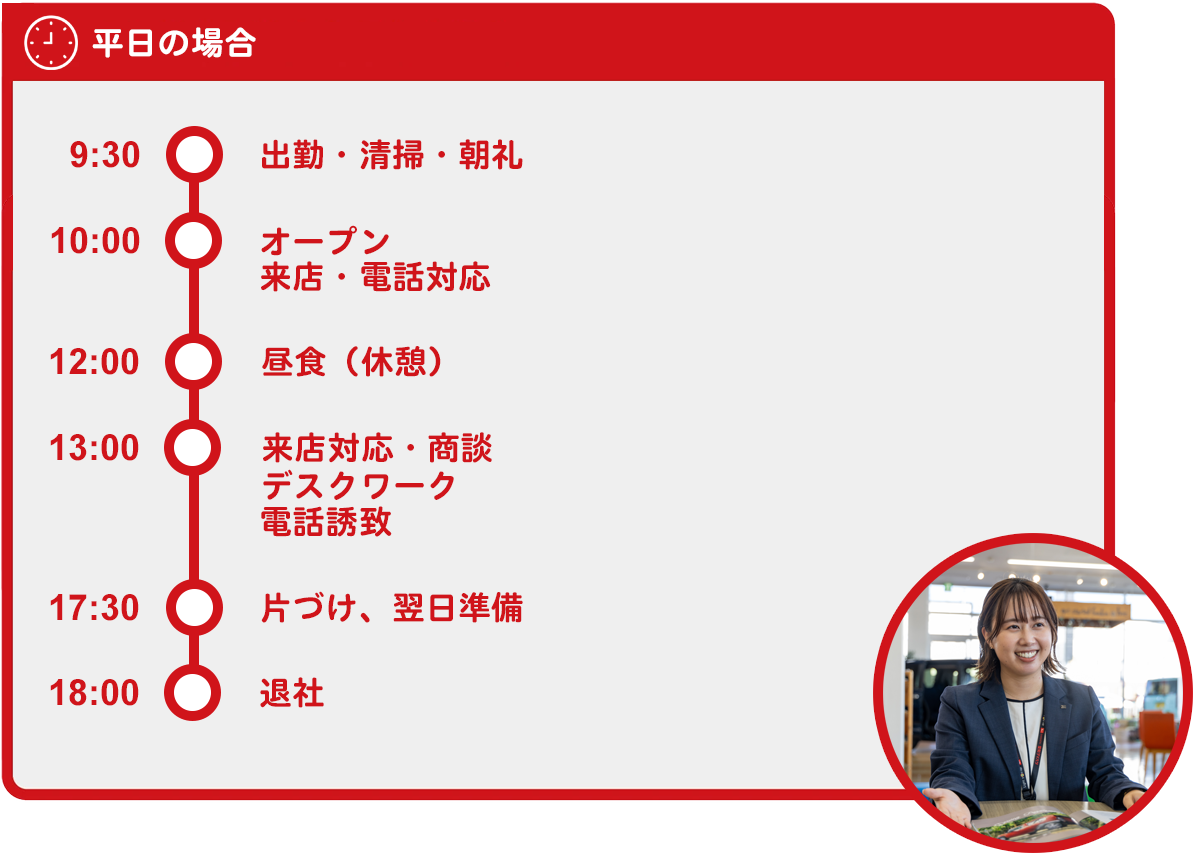 平日の場合

9:30 出勤・清掃・朝礼

10:00 オープン
来店・電話対応

12:00 昼食（休憩）

13:00 来店対応・商談
デスクワーク
電話誘致

17:30 片づけ、翌日準備

18:00 退社